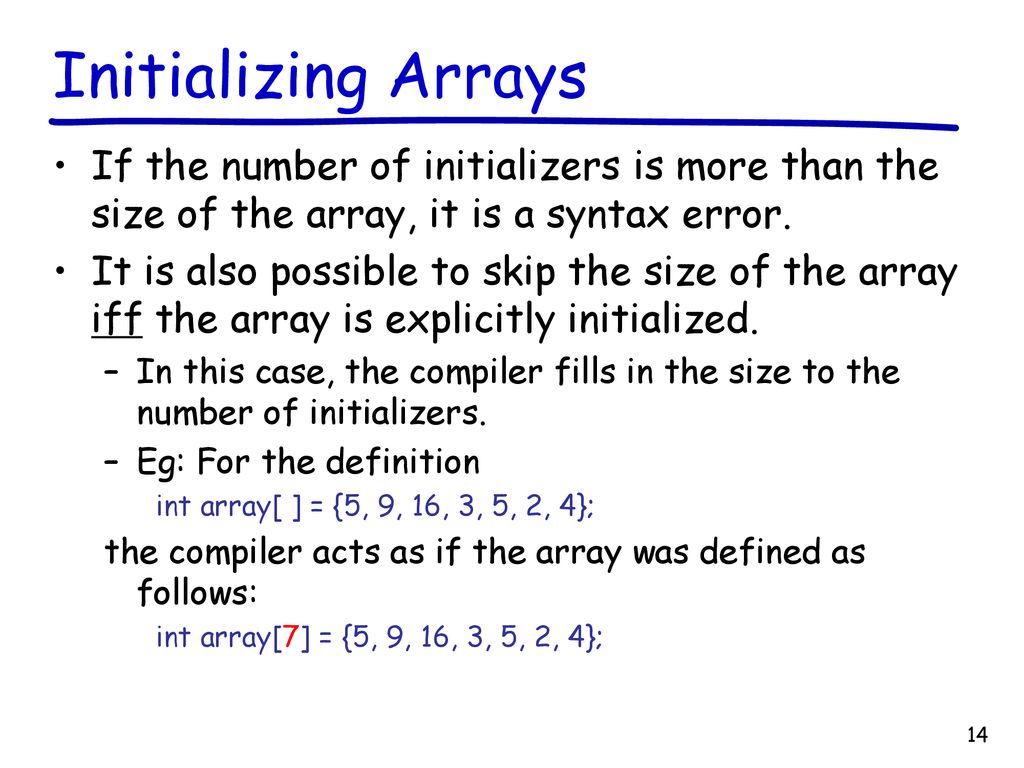 Initializing Arrays

• If the number of initializers is more than the size of the array, it is a syntax error.

• It is also possible to skip the size of the array iff the array is explicitly initialized.

– In this case, the compiler fills in the size to the number of initializers.

– Eg: For the definition

int array[ ] = {5, 9, 16, 3, 5, 2, 4};

the compiler acts as if the array was defined as follows:

int array[7] = {5, 9, 16, 3, 5, 2, 4};

14